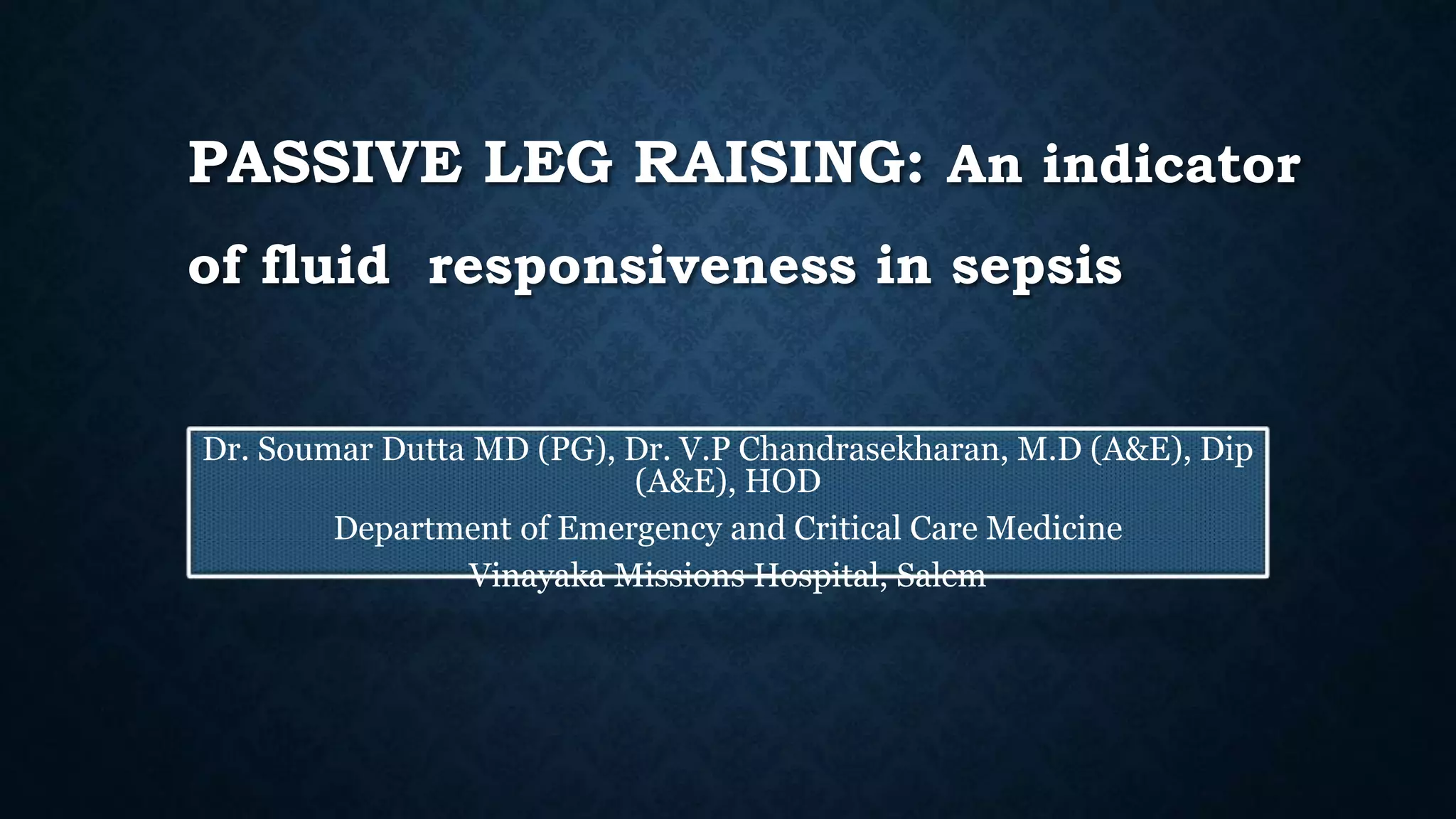 PASSIVE LEG RAISING: An indicator of fluid responsiveness in sepsis

Dr. Soumar Dutta MD (PG), Dr. V.P Chandrasekharan, M.D (A&E), Dip (A&E), HOD

Department of Emergency and Critical Care Medicine

Vinayaka Missions Hospital, Salem